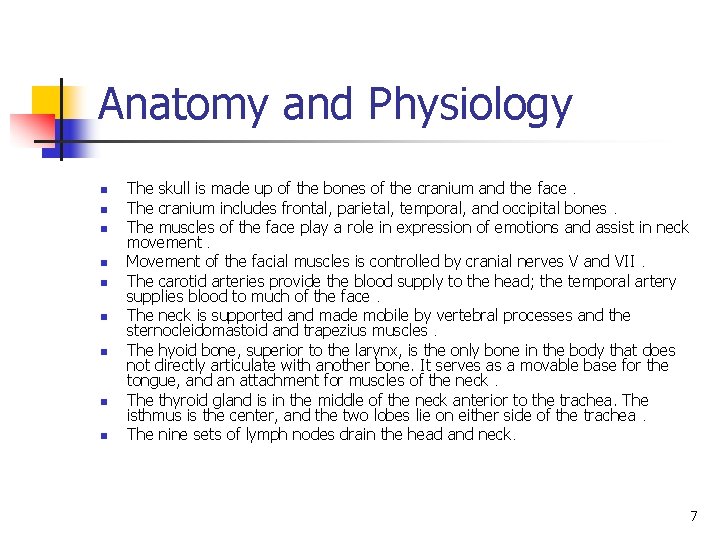 Anatomy and Physiology

- The skull is made up of the bones of the cranium and the face .
- The cranium includes frontal, parietal, temporal, and occipital bones .
- The muscles of the face play a role in expression of emotions and assist in neck movement .
- Movement of the facial muscles is controlled by cranial nerves V and VII .
- The carotid arteries provide the blood supply to the head; the temporal artery supplies blood to much of the face .
- The neck is supported and made mobile by vertebral processes and the sternocleidomastoid and trapezius muscles .
- The hyoid bone, superior to the larynx, is the only bone in the body that does not directly articulate with another bone. It serves as a movable base for the tongue, and an attachment for muscles of the neck .
- The thyroid gland is in the middle of the neck anterior to the trachea. The isthmus is the center, and the two lobes lie on either side of the trachea .
- The nine sets of lymph nodes drain the head and neck.

7